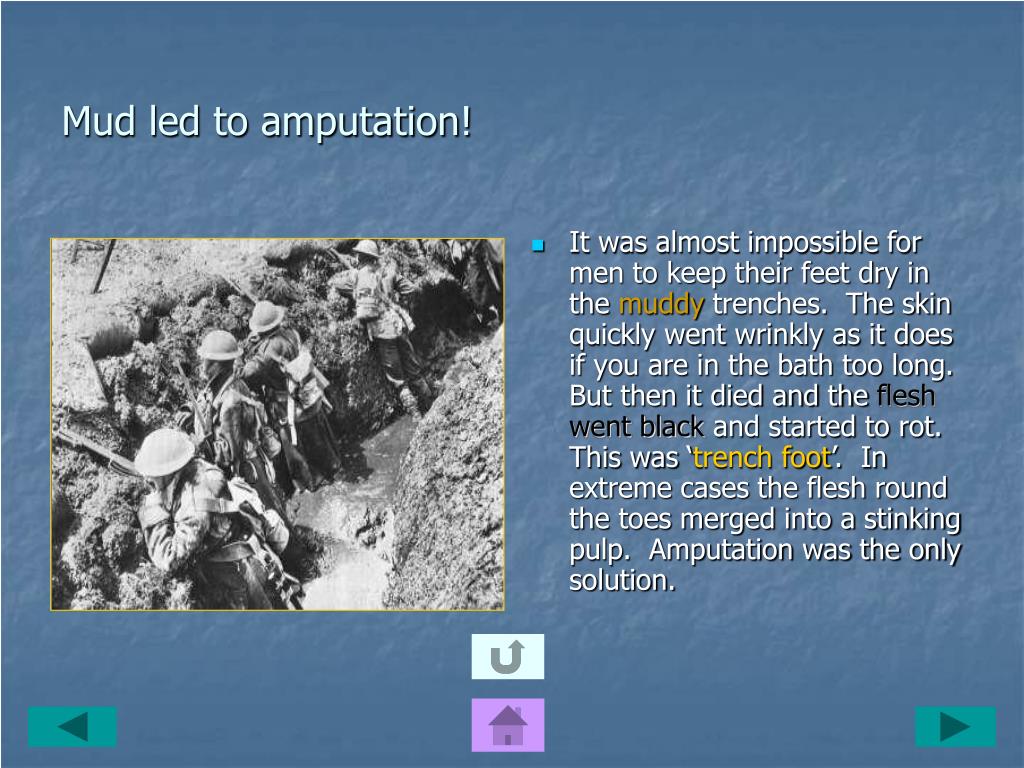 Mud led to amputation!

It was almost impossible for men to keep their feet dry in the muddy trenches. The skin quickly went wrinkly as it does if you are in the bath too long. But then it died and the flesh went black and started to rot. This was ‘trench foot’. In extreme cases the flesh round the toes merged into a stinking pulp. Amputation was the only solution.